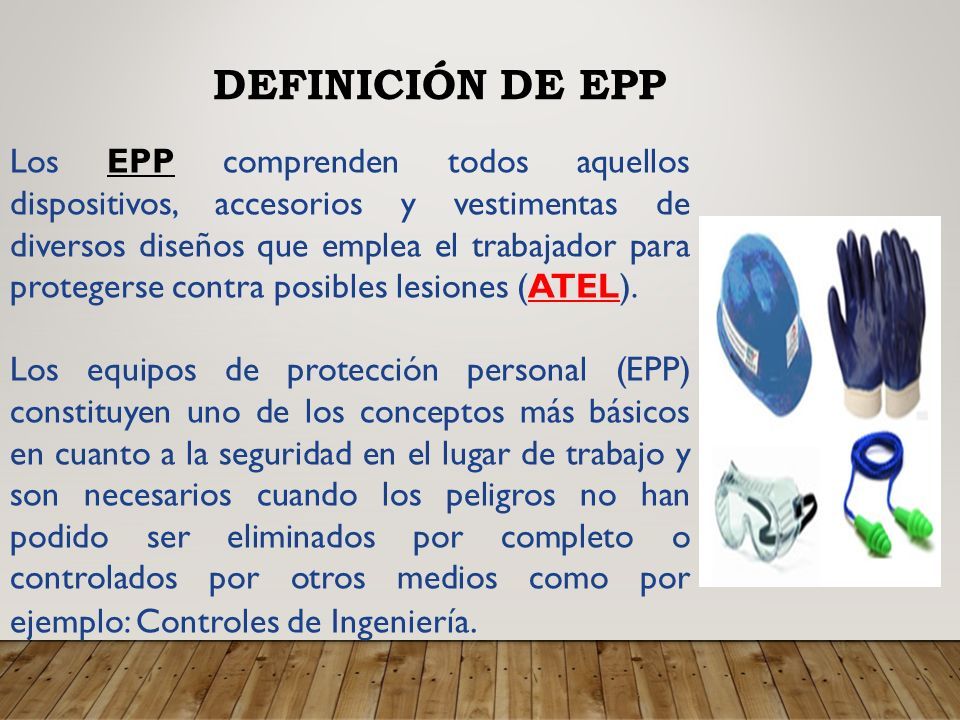 DEFINICIÓN DE EPP

Los EPP comprenden todos aquellos dispositivos, accesorios y vestimentas de diversos diseños que emplea el trabajador para protegerse contra posibles lesiones (ATEL).

Los equipos de protección personal (EPP) constituyen uno de los conceptos más básicos en cuanto a la seguridad en el lugar de trabajo y son necesarios cuando los peligros no han podido ser eliminados por completo o controlados por otros medios como por ejemplo: Controles de Ingeniería.